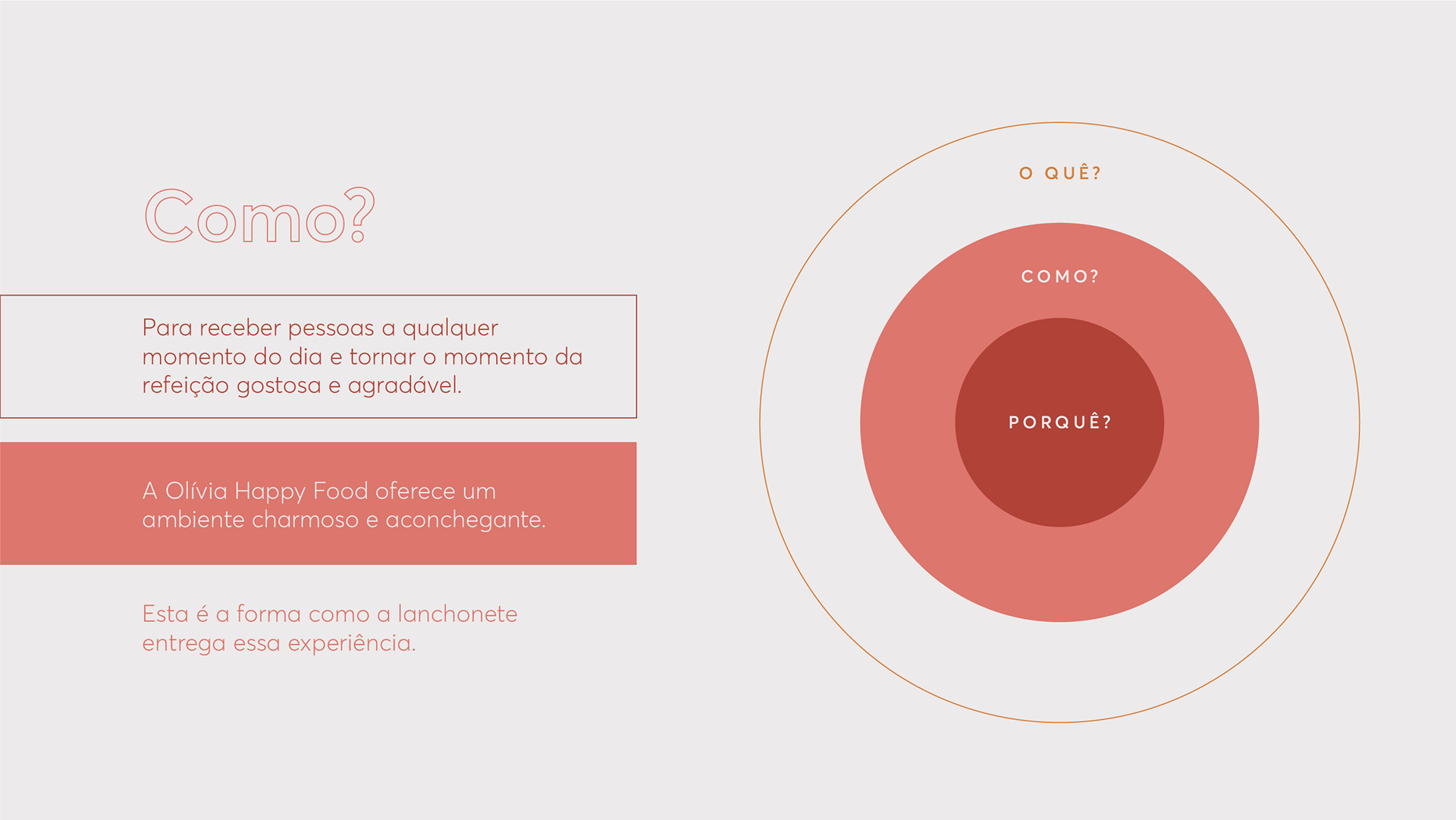 Como?

Para receber pessoas a qualquer momento do dia e tornar o momento da refeição gostosa e agradável.

A Olívia Happy Food oferece um ambiente charmoso e aconchegante.

Esta é a forma como a lanchonete entrega essa experiência.

O QUÊ?

COMO?

PORQUÊ?